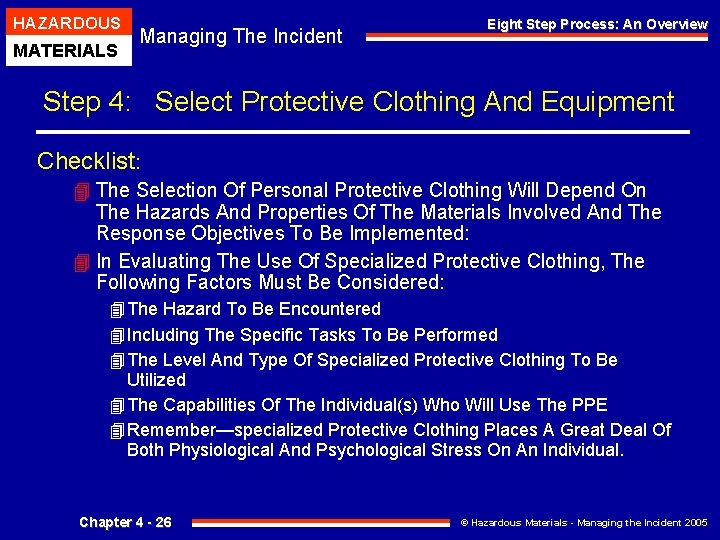 HAZARDOUS
MATERIALS

Managing The Incident

Eight Step Process: An Overview

Step 4: Select Protective Clothing And Equipment

Checklist:

The Selection Of Personal Protective Clothing Will Depend On The Hazards And Properties Of The Materials Involved And The Response Objectives To Be Implemented:

In Evaluating The Use Of Specialized Protective Clothing, The Following Factors Must Be Considered:

The Hazard To Be Encountered

Including The Specific Tasks To Be Performed

The Level And Type Of Specialized Protective Clothing To Be Utilized

The Capabilities Of The Individual(s) Who Will Use The PPE

Remember—specialized Protective Clothing Places A Great Deal Of Both Physiological And Psychological Stress On An Individual.

Chapter 4 - 26

© Hazardous Materials - Managing the Incident 2005